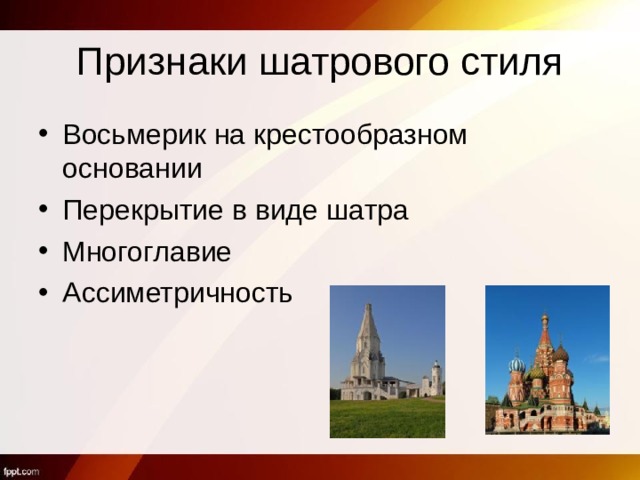 Признаки шатрового стиля

• Восьмерик на крестообразном основании
• Перекрытие в виде шатра
• Многоглавие
• Ассиметричность

fppt.com